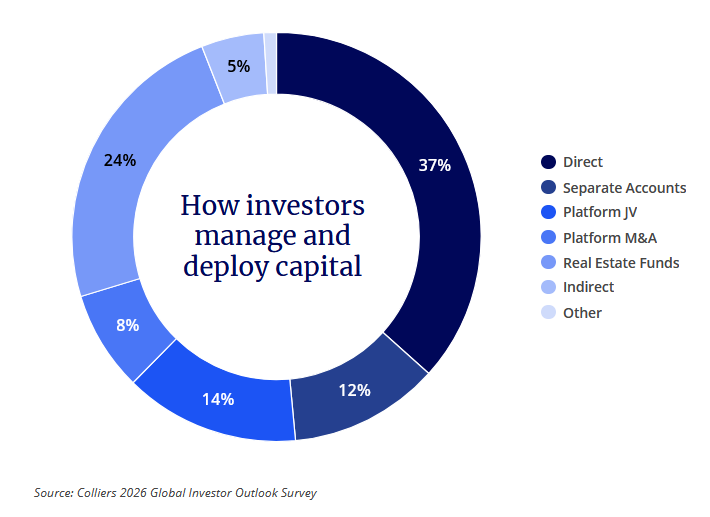 How investors manage and deploy capital

37%
12%
14%
8%
24%
5%

Direct
Separate Accounts
Platform JV
Platform M&A
Real Estate Funds
Indirect
Other

Source: Colliers 2026 Global Investor Outlook Survey